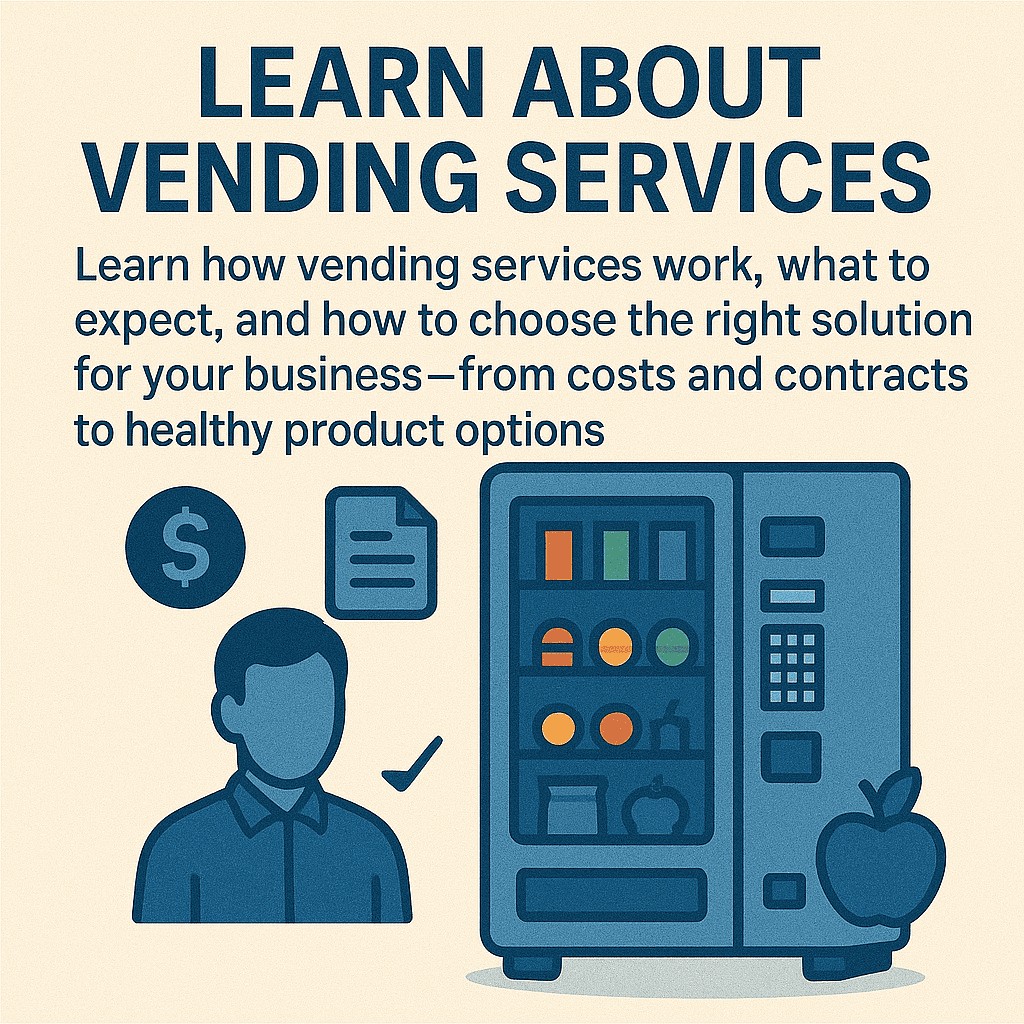 LEARN ABOUT VENDING SERVICES

Learn how vending services work, what to expect, and how to choose the right solution for your business—from costs and contracts to healthy product options

$